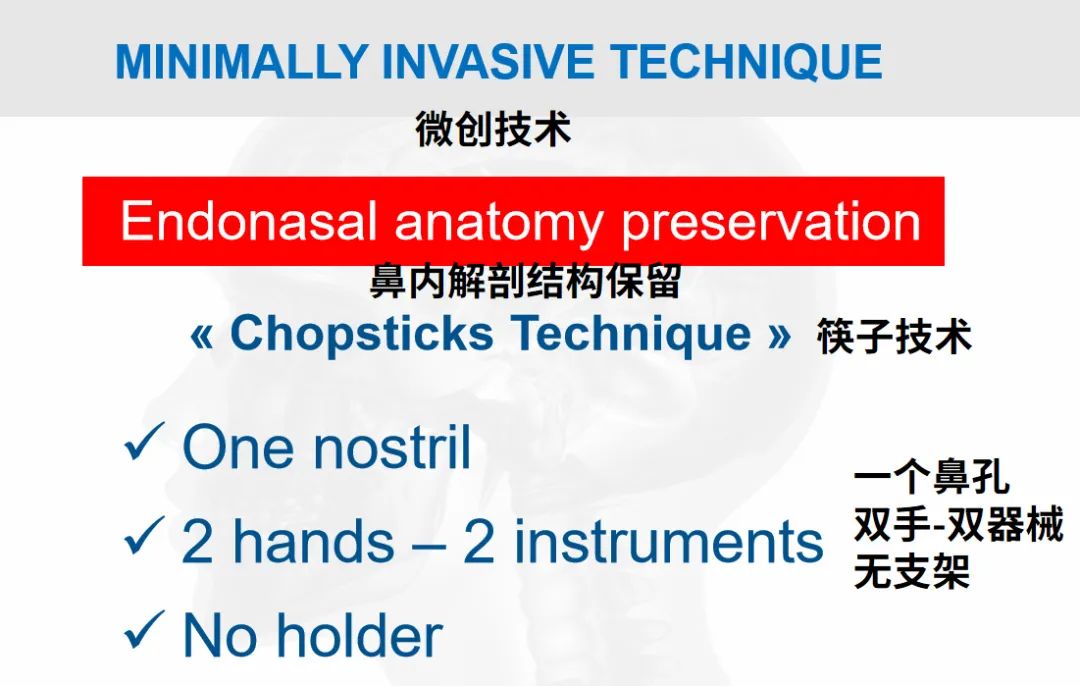 MINIMALLY INVASIVE TECHNIQUE

微创技术

Endonasal anatomy preservation

鼻内解剖结构保留

« Chopsticks Technique » 筷子技术

✓ One nostril

✓ 2 hands – 2 instruments

✓ No holder

一个鼻孔
双手-双器械
无支架